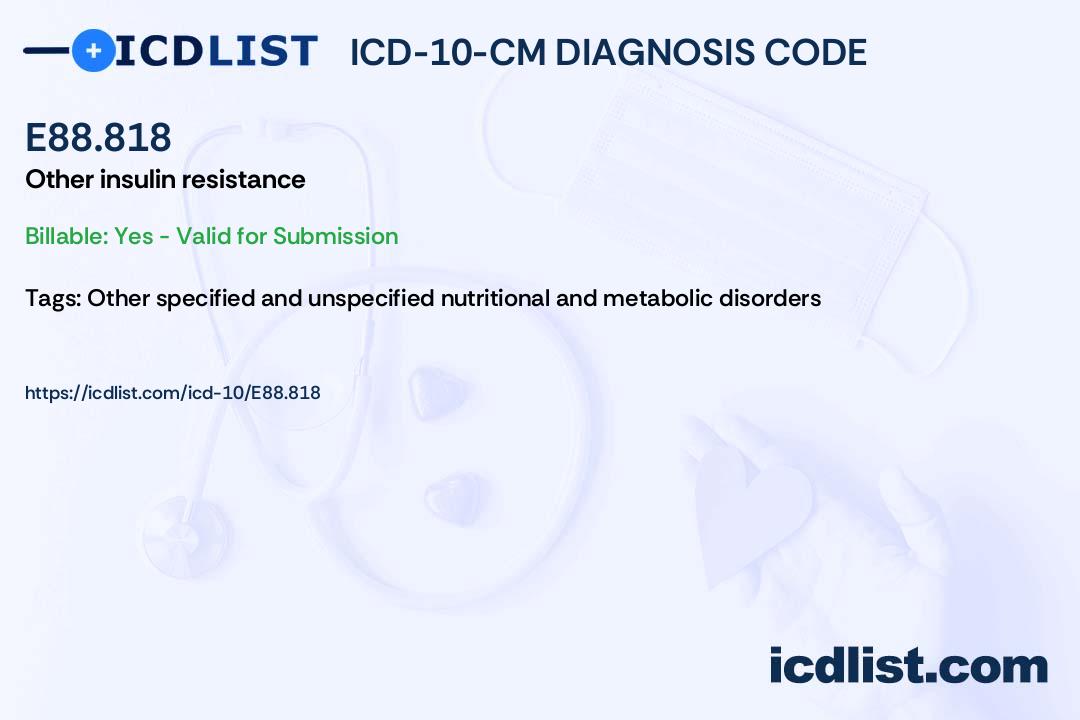 ICDLIST ICD-10-CM DIAGNOSIS CODE

E88.818

Other insulin resistance

Billable: Yes - Valid for Submission

Tags: Other specified and unspecified nutritional and metabolic disorders

https://icdlist.com/icd-10/E88.818

icdlist.com